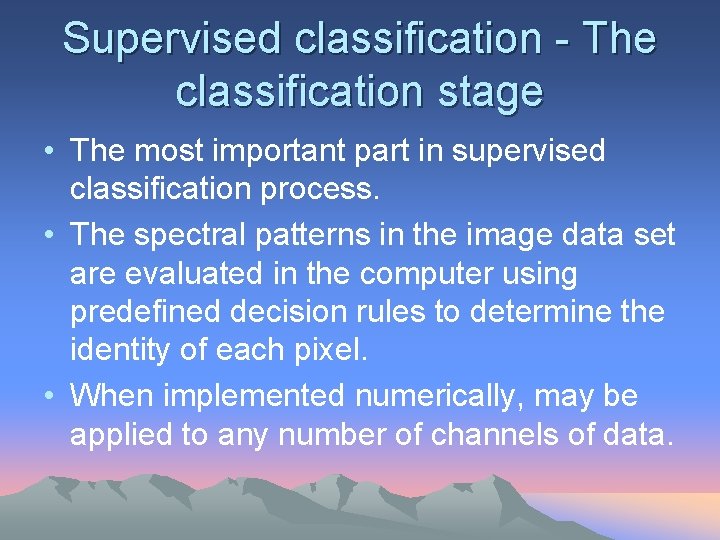 Supervised classification - The classification stage

• The most important part in supervised classification process.

• The spectral patterns in the image data set are evaluated in the computer using predefined decision rules to determine the identity of each pixel.

• When implemented numerically, may be applied to any number of channels of data.